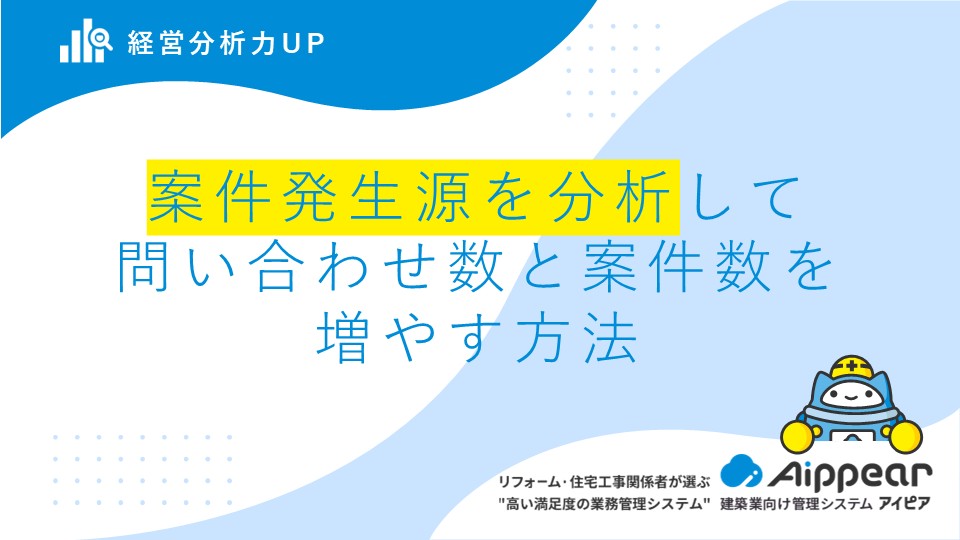 経営分析力UP

案件発生源を分析して
問い合わせ数と案件数を
増やす方法

リフォーム・住宅工事関係者が選ぶ
"高い満足度の業務管理システム"

Aippear
建築業向け管理システム アイピア